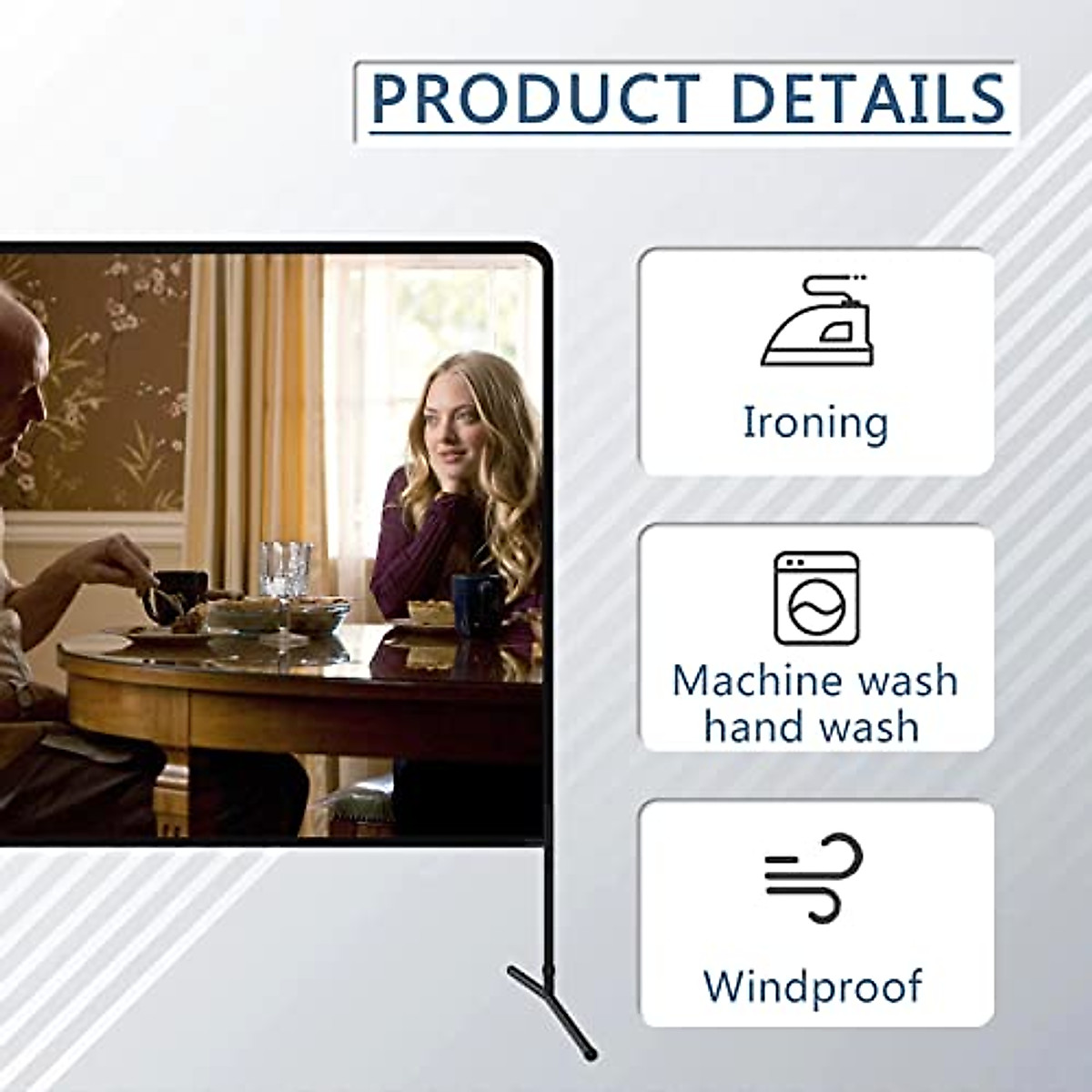 PRODUCT DETAILS

Ironing

Machine wash
hand wash

Windproof